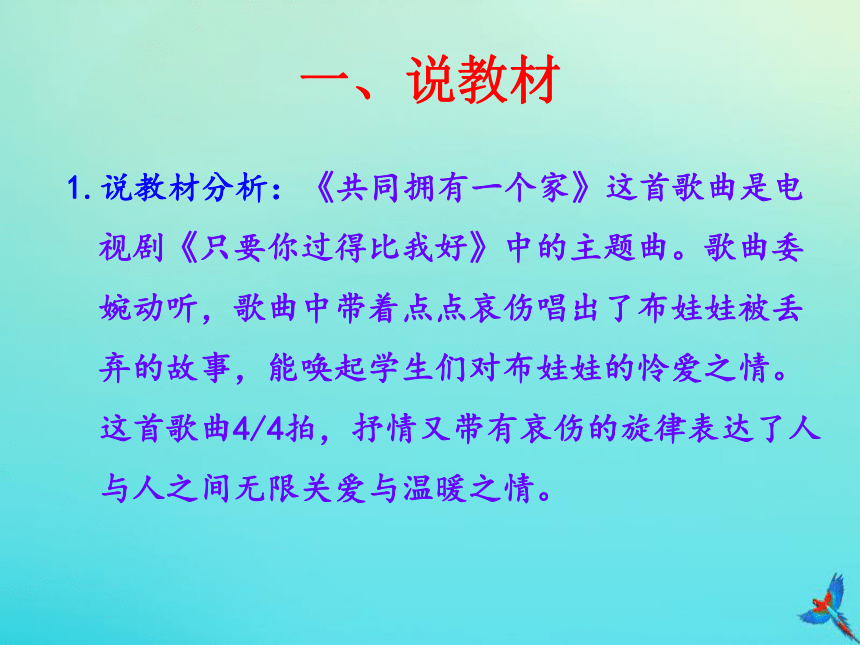 一、说教材

1. 说教材分析：《共同拥有一个家》这首歌曲是电视剧《只要你过得比我好》中的主题曲。歌曲委婉动听，歌曲中带着点点哀伤唱出了布娃娃被丢弃的故事，能唤起学生们对布娃娃的怜爱之情。这首歌曲4/4拍，抒情又带有哀伤的旋律表达了人与人之间无限关爱与温暖之情。